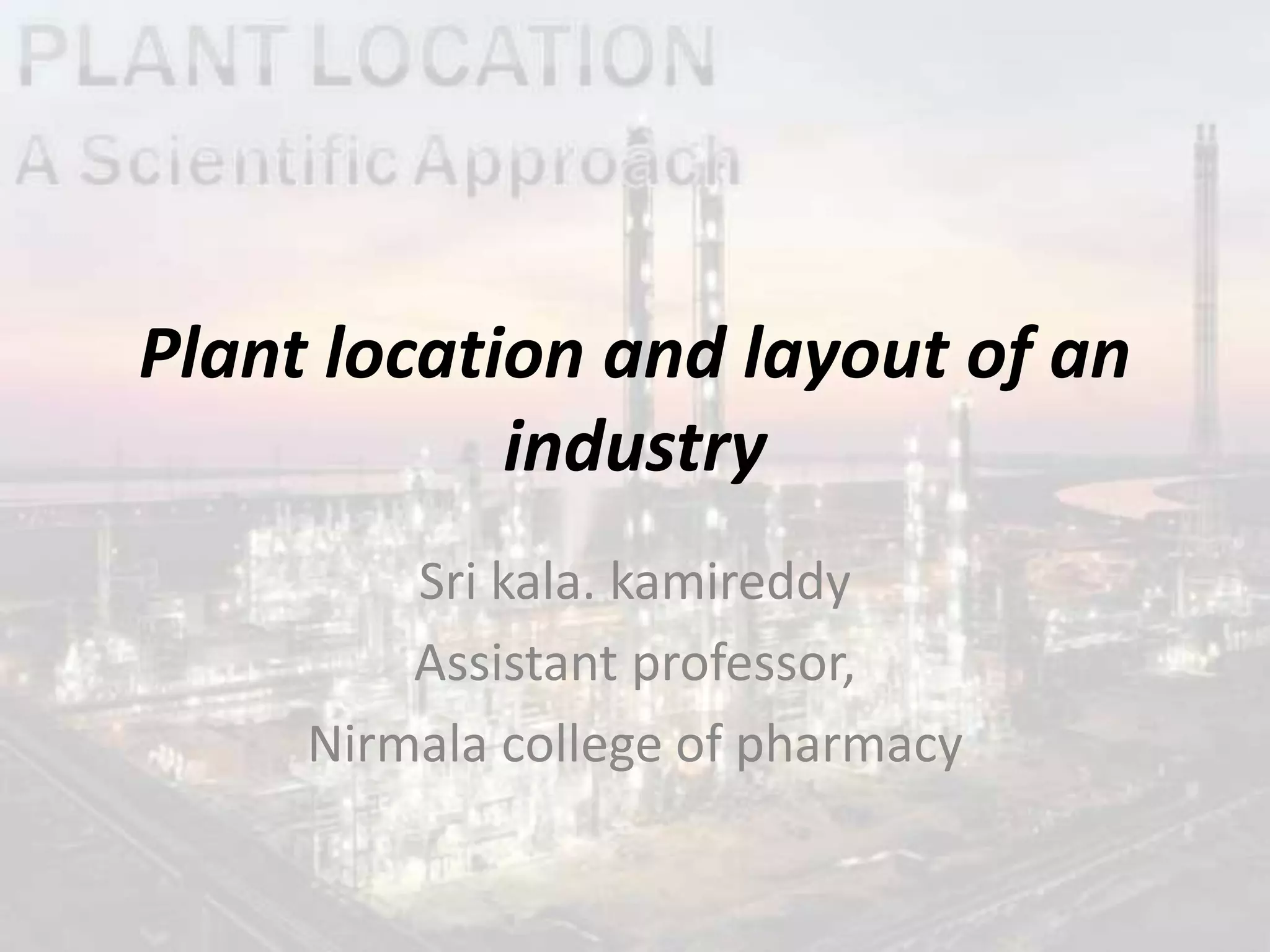 PLANT LOCATION
A Scientific Approach

Plant location and layout of an industry

Sri kala. kamireddy
Assistant professor,
Nirmala college of pharmacy